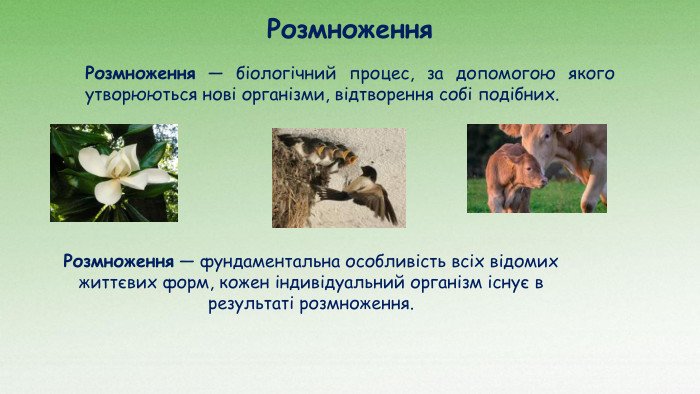 Розмноження

Розмноження — біологічний процес, за допомогою якого утворюються нові організми, відтворення собі подібних.

Розмноження — фундаментальна особливість всіх відомих життєвих форм, кожен індивідуальний організм існує в результаті розмноження.